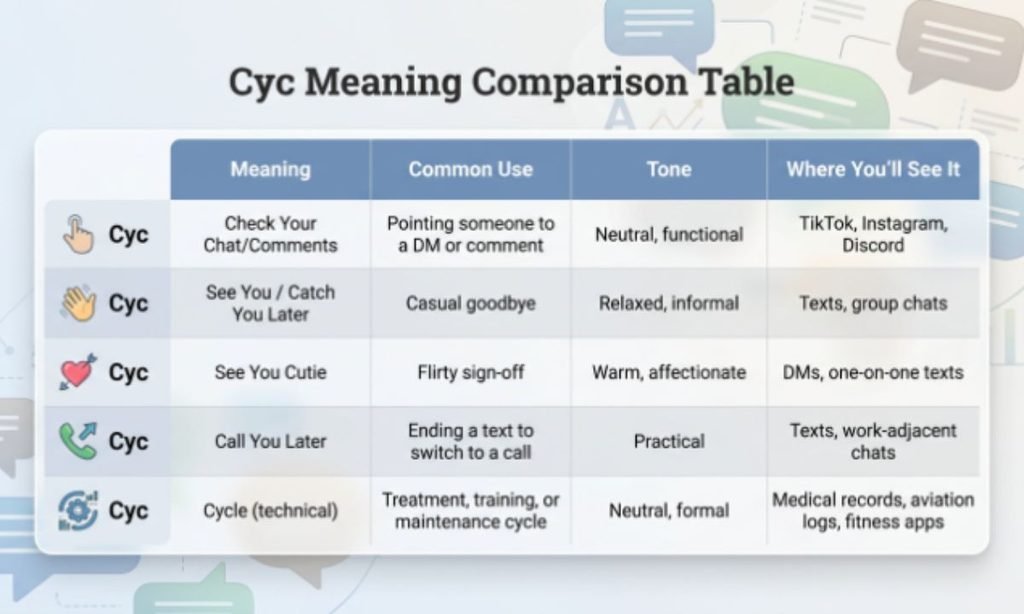 Cyc Meaning Comparison Table

| | Meaning | Common Use | Tone | Where You'll See It |
|---|---|---|---|---|
| Cyc | Check Your Chat/Comments | Pointing someone to a DM or comment | Neutral, functional | TikTok, Instagram, Discord |
| Cyc | See You / Catch You Later | Casual goodbye | Relaxed, informal | Texts, group chats |
| Cyc | See You Cutie | Flirty sign-off | Warm, affectionate | DMs, one-on-one texts |
| Cyc | Call You Later | Ending a text to switch to a call | Practical | Texts, work-adjacent chats |
| Cyc | Cycle (technical) | Treatment, training, or maintenance cycle | Neutral, formal | Medical records, aviation logs, fitness apps |